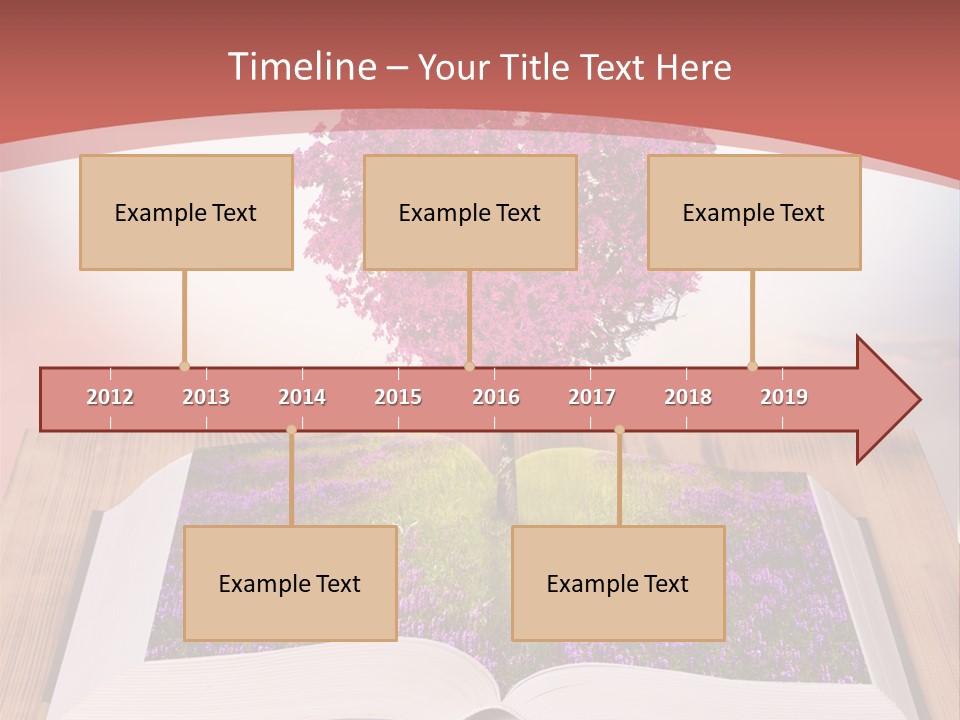 Timeline – Your Title Text Here

Example Text

Example Text

Example Text

2012 2013 2014 2015 2016 2017 2018 2019

Example Text

Example Text